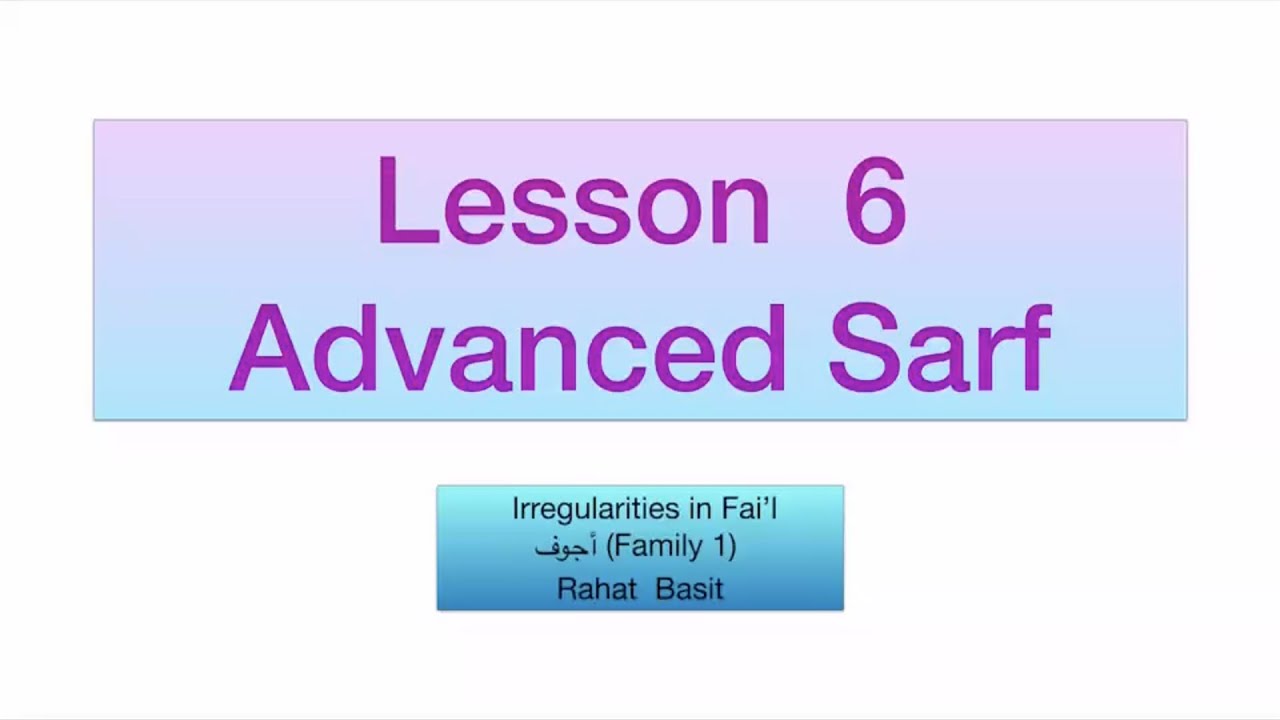 Lesson 6
Advanced Sarf

Irregularities in Fai'l
أجوف (Family 1)
Rahat Basit